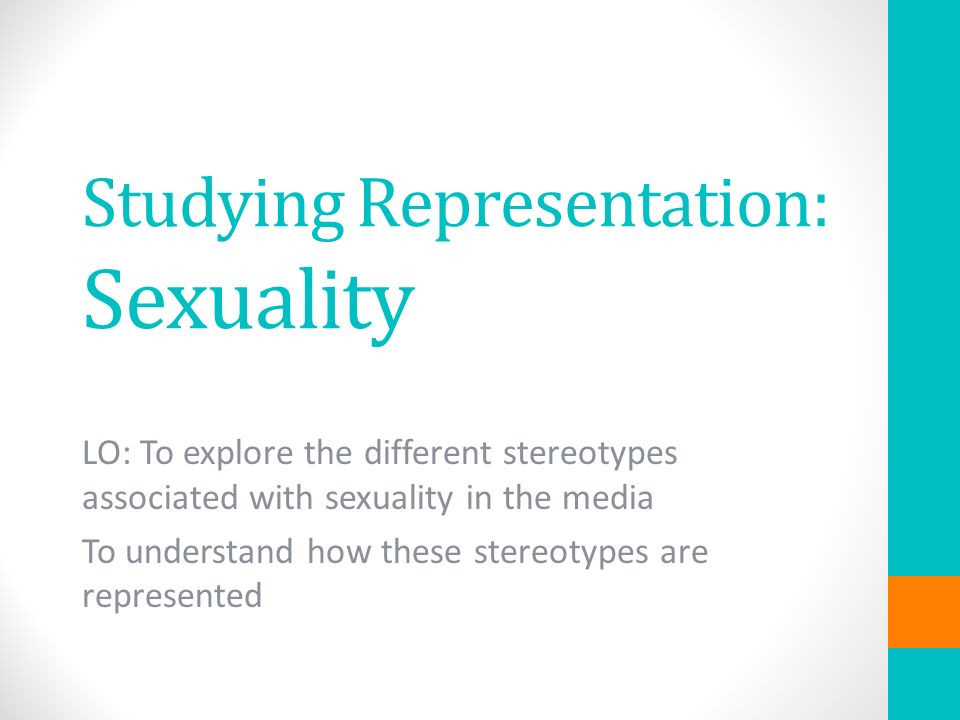 Studying Representation: Sexuality

LO: To explore the different stereotypes associated with sexuality in the media

To understand how these stereotypes are represented